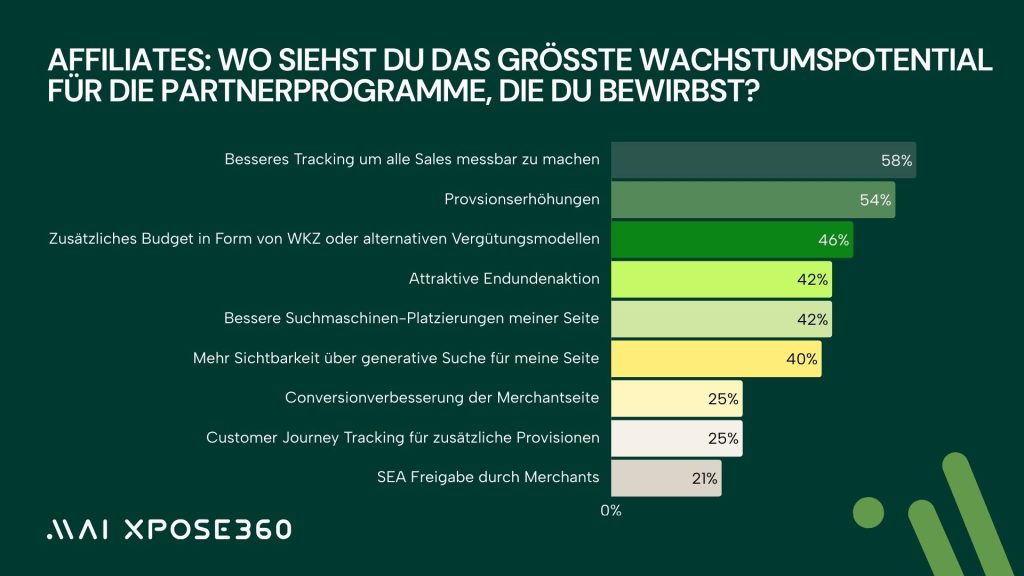 AFFILIATES: WO SIEHST DU DAS GRÖSSTE WACHSTUMSPOTENTIAL FÜR DIE PARTNERPROGRAMME, DIE DU BEWIRBST?

Besseres Tracking um alle Sales messbar zu machen 58%
Provsionserhöhungen 54%
Zusätzliches Budget in Form von WKZ oder alternativen Vergütungsmodellen 46%
Attraktive Endundenaktion 42%
Bessere Suchmaschinen-Platzierungen meiner Seite 42%
Mehr Sichtbarkeit über generative Suche für meine Seite 40%
Conversionverbesserung der Merchantseite 25%
Customer Journey Tracking für zusätzliche Provisionen 25%
SEA Freigabe durch Merchants 21%
0%

MAI XPOSE360